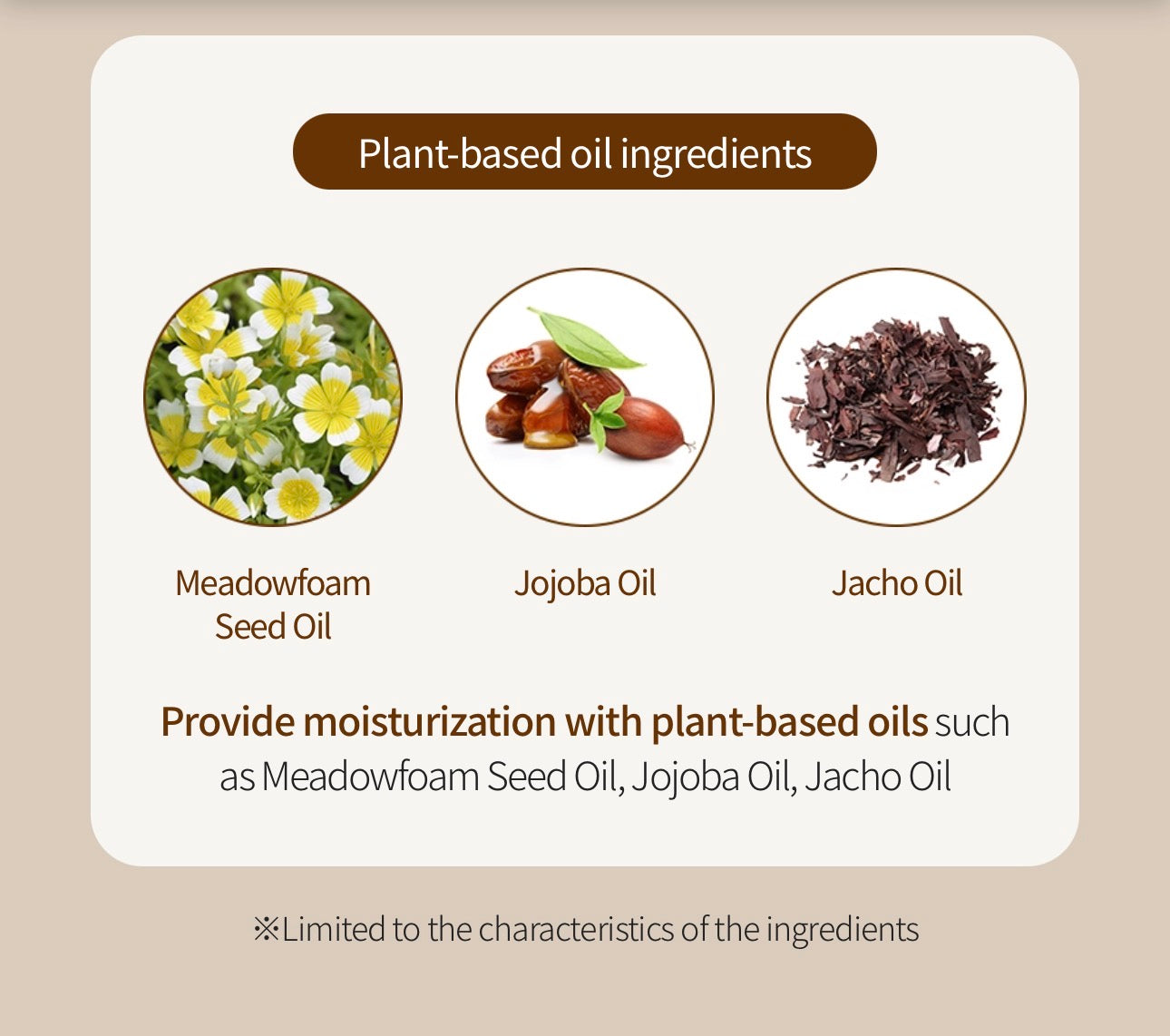 Plant-based oil ingredients

Meadowfoam Seed Oil

Jojoba Oil

Jacho Oil

Provide moisturization with plant-based oils such as Meadowfoam Seed Oil, Jojoba Oil, Jacho Oil

※Limited to the characteristics of the ingredients